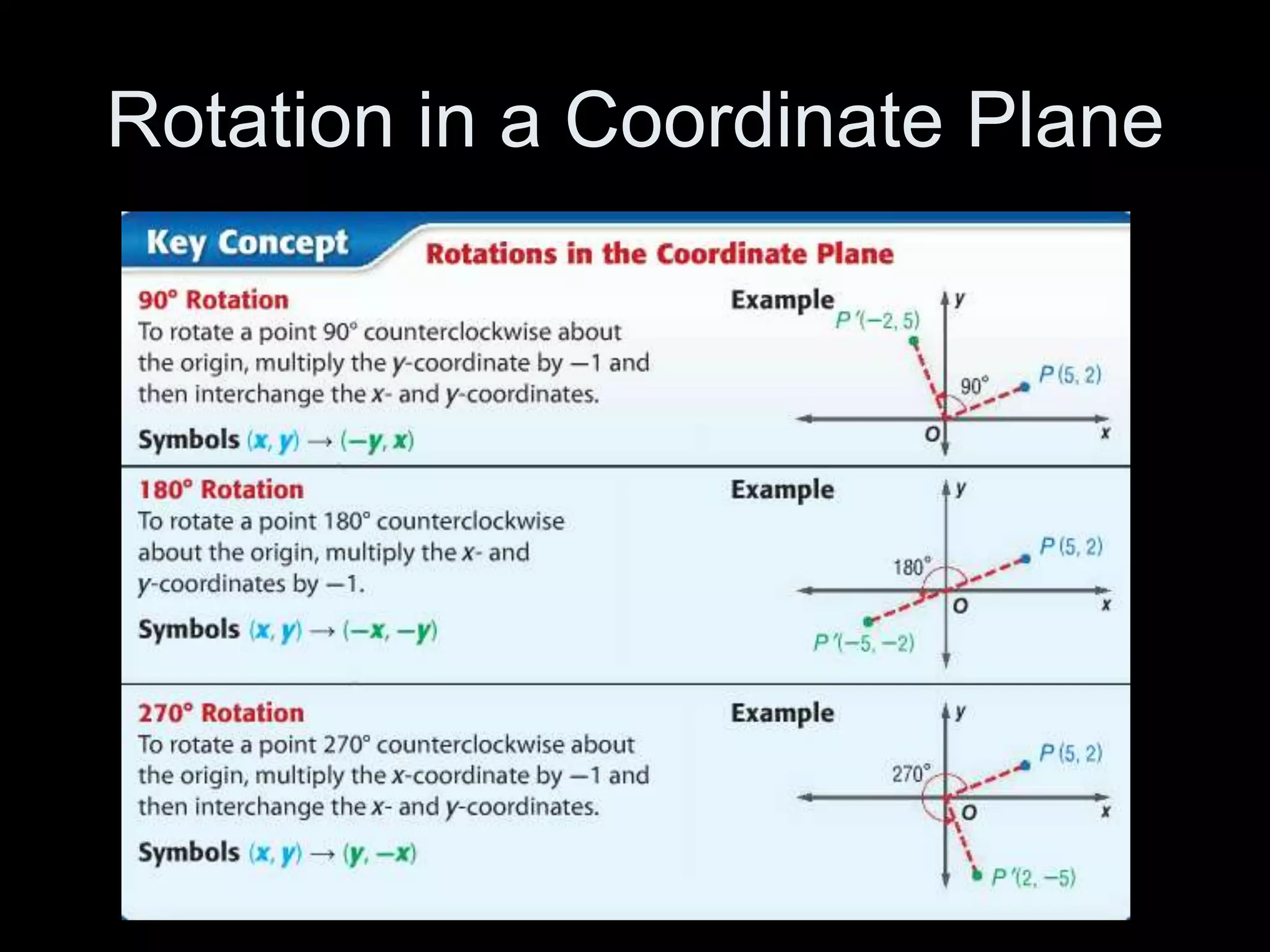 Rotation in a Coordinate Plane

Key Concept Rotations in the Coordinate Plane

90° Rotation
To rotate a point 90° counterclockwise about the origin, multiply the $y$-coordinate by $-1$ and then interchange the $x$- and $y$-coordinates.

Symbols $(x, y) \rightarrow (-y, x)$

Example
$y$
$P'(-2, 5)$
90°
$P(5, 2)$
$O$
$x$

180° Rotation
To rotate a point 180° counterclockwise about the origin, multiply the $x$- and $y$-coordinates by $-1$.

Symbols $(x, y) \rightarrow (-x, -y)$

Example
$y$
$P(5, 2)$
180°
$O$
$x$
$P'(-5, -2)$

270° Rotation
To rotate a point 270° counterclockwise about the origin, multiply the $x$-coordinate by $-1$ and then interchange the $x$- and $y$-coordinates.

Symbols $(x, y) \rightarrow (y, -x)$

Example
$y$
$P(5, 2)$
270°
$O$
$x$
$P'(2, -5)$